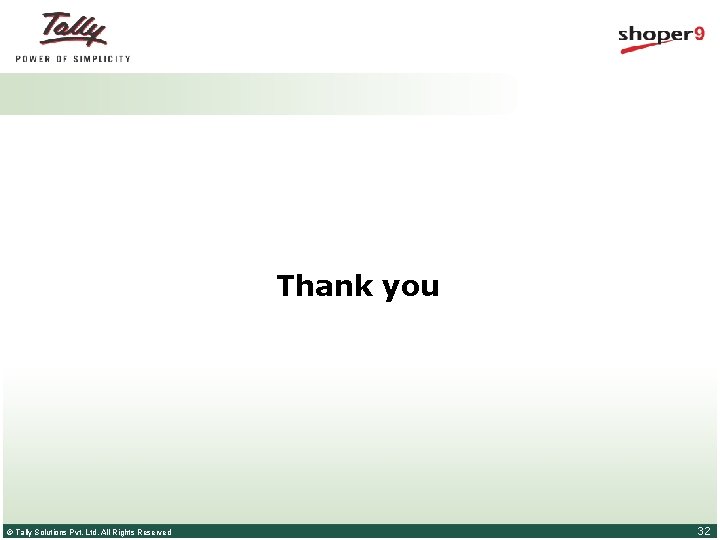 Tally
POWER OF SIMPLICITY

shoper9

Thank you

© Tally Solutions Pvt. Ltd. All Rights Reserved

32